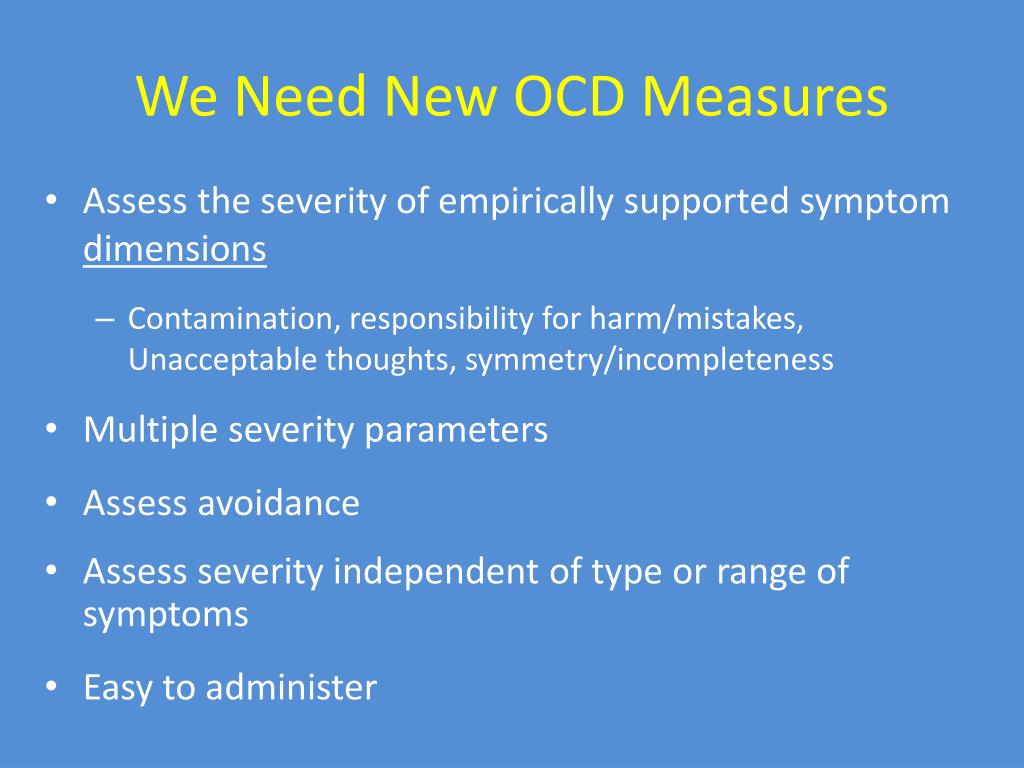 We Need New OCD Measures

• Assess the severity of empirically supported symptom dimensions

– Contamination, responsibility for harm/mistakes, Unacceptable thoughts, symmetry/incompleteness

• Multiple severity parameters

• Assess avoidance

• Assess severity independent of type or range of symptoms

• Easy to administer